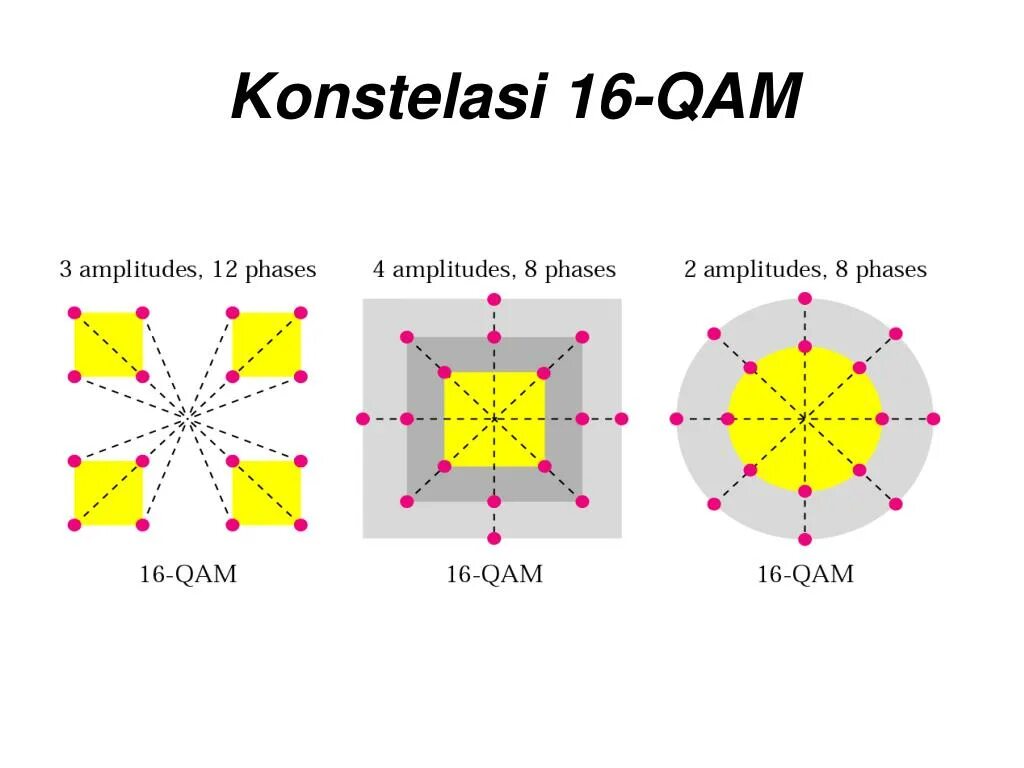 Konstelasi 16-QAM

3 amplitudes, 12 phases

16-QAM

4 amplitudes, 8 phases

16-QAM

2 amplitudes, 8 phases

16-QAM